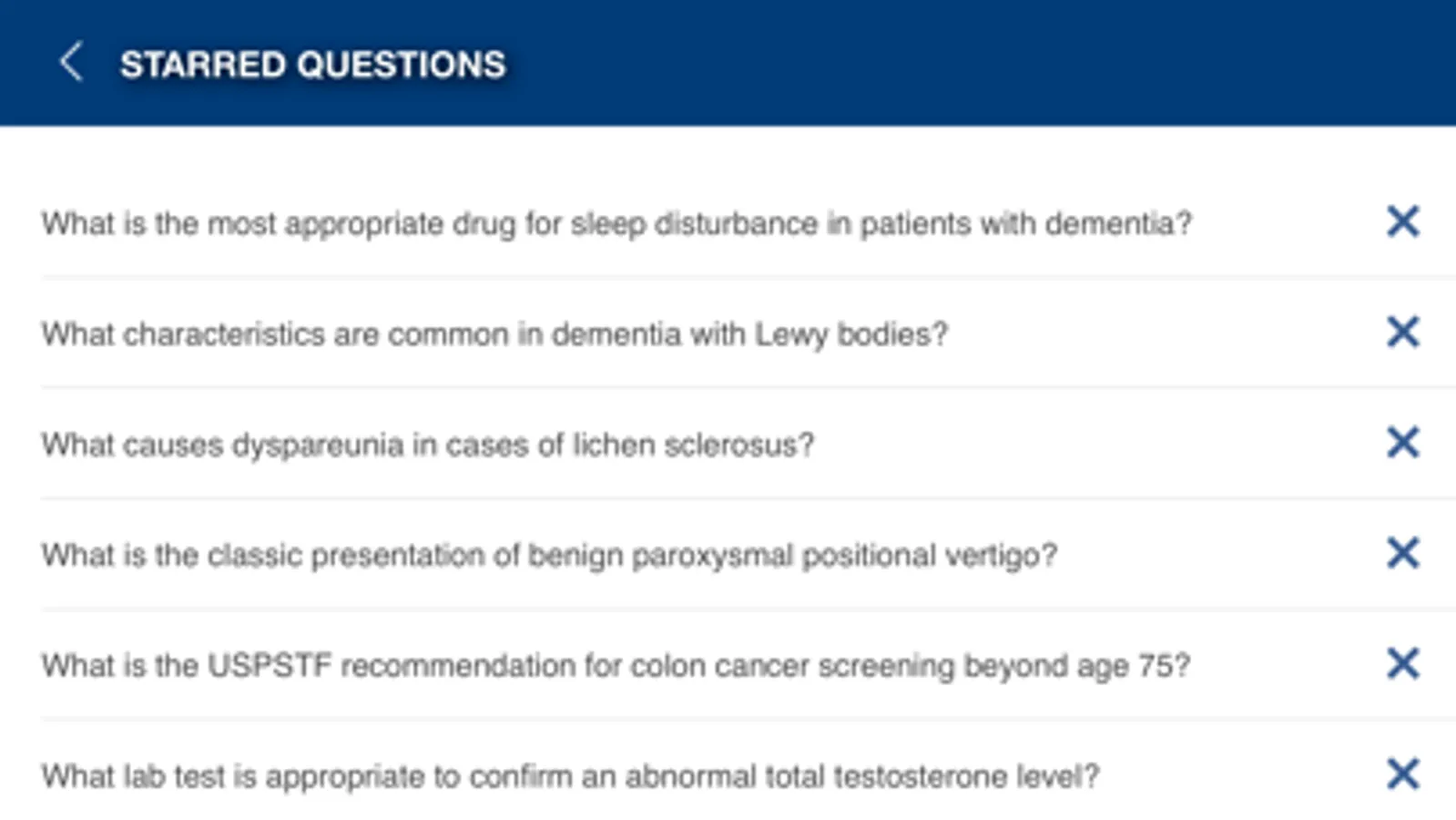 STARRED QUESTIONS

What is the most appropriate drug for sleep disturbance in patients with dementia?

What characteristics are common in dementia with Lewy bodies?

What causes dyspareunia in cases of lichen sclerosus?

What is the classic presentation of benign paroxysmal positional vertigo?

What is the USPSTF recommendation for colon cancer screening beyond age 75?

What lab test is appropriate to confirm an abnormal total testosterone level?